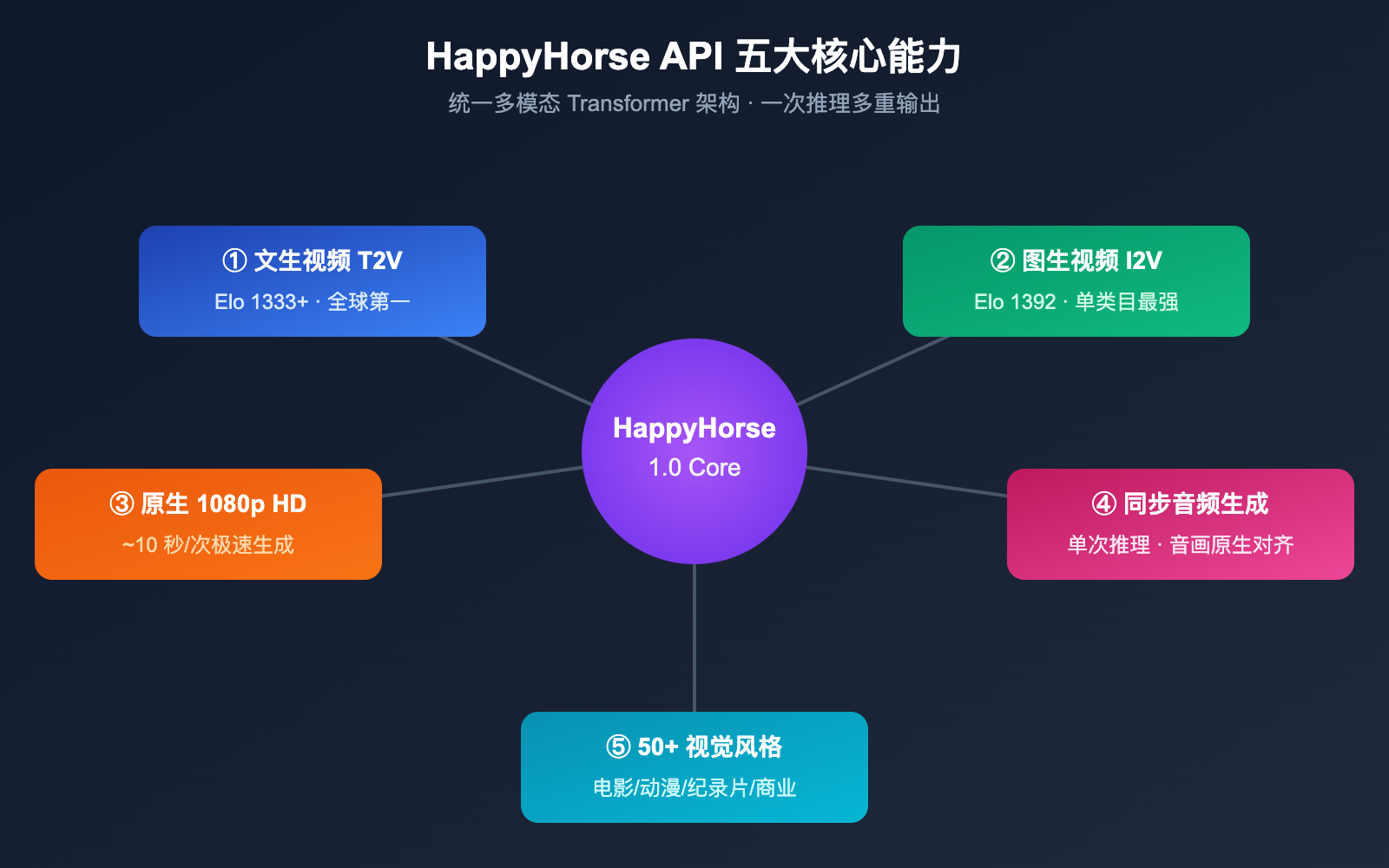 HappyHorse API 五大核心能力

统一多模态 Transformer 架构 · 一次推理多重输出

① 文生视频 T2V

Elo 1333+ · 全球第一

② 图生视频 I2V

Elo 1392 · 单类目最强

HappyHorse

1.0 Core

③ 原生 1080p HD

~10 秒/次极速生成

④ 同步音频生成

单次推理 · 音画原生对齐

⑤ 50+ 视觉风格

电影/动漫/纪录片/商业